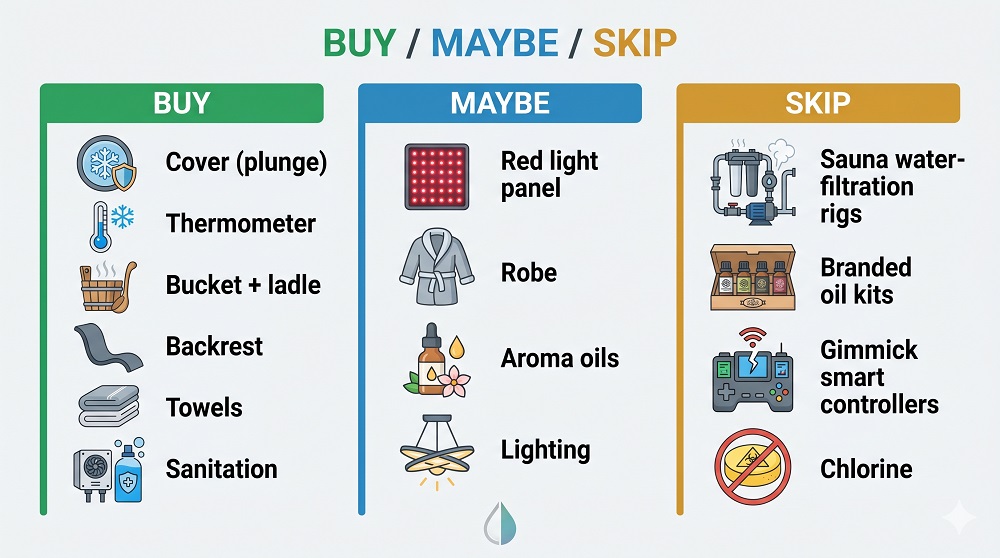 BUY / MAYBE / SKIP

BUY

Cover (plunge)

Thermometer

Bucket + ladle

Backrest

Towels

Sanitation

MAYBE

Red light panel

Robe

Aroma oils

Lighting

SKIP

Sauna water-filtration rigs

Branded oil kits

Gimmick smart controllers

Chlorine